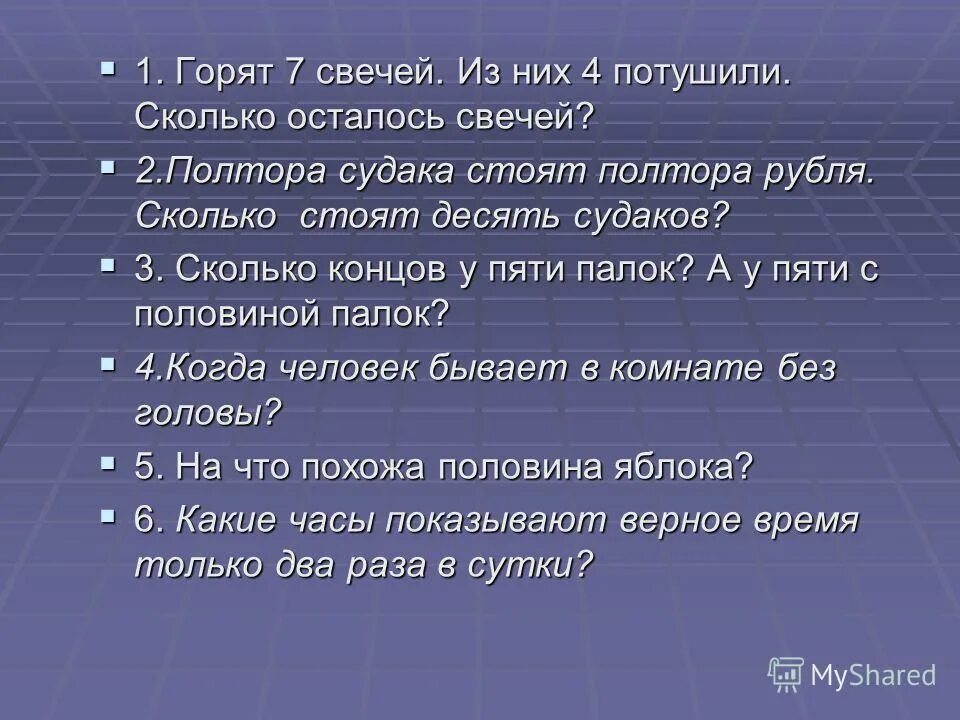 1. Горят 7 свечей. Из них 4 потушили. Сколько осталось свечей?

2.Полтора судака стоят полтора рубля. Сколько стоят десять судаков?

3. Сколько концов у пяти палок? А у пяти с половиной палок?

4.Когда человек бывает в комнате без головы?

5. На что похожа половина яблока?

6. Какие часы показывают верное время только два раза в сутки?

MyShared